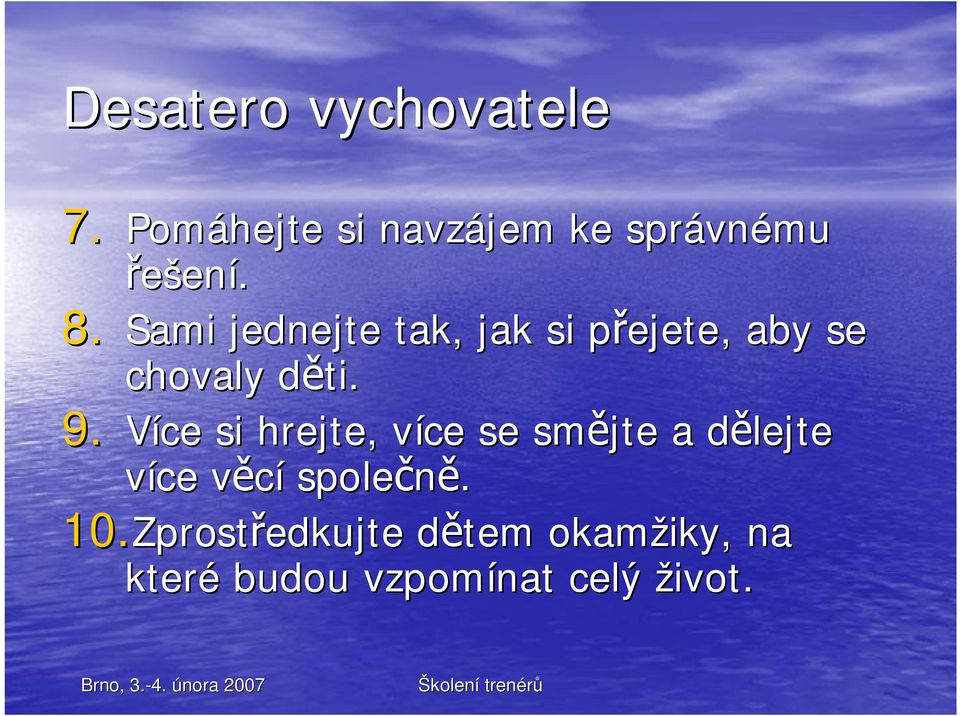 Desatero vychovatele

7. Pomáhejte si navzájem ke správnému řešení.
8. Sami jednejte tak, jak si přejete, aby se chovaly děti.
9. Více si hrejte, více se smějte a dělejte více věcí společně.
10. Zprostředkujte dětem okamžiky, na které budou vzpomínat celý život.

Brno, 3.-4. února 2007

Školení trenérů